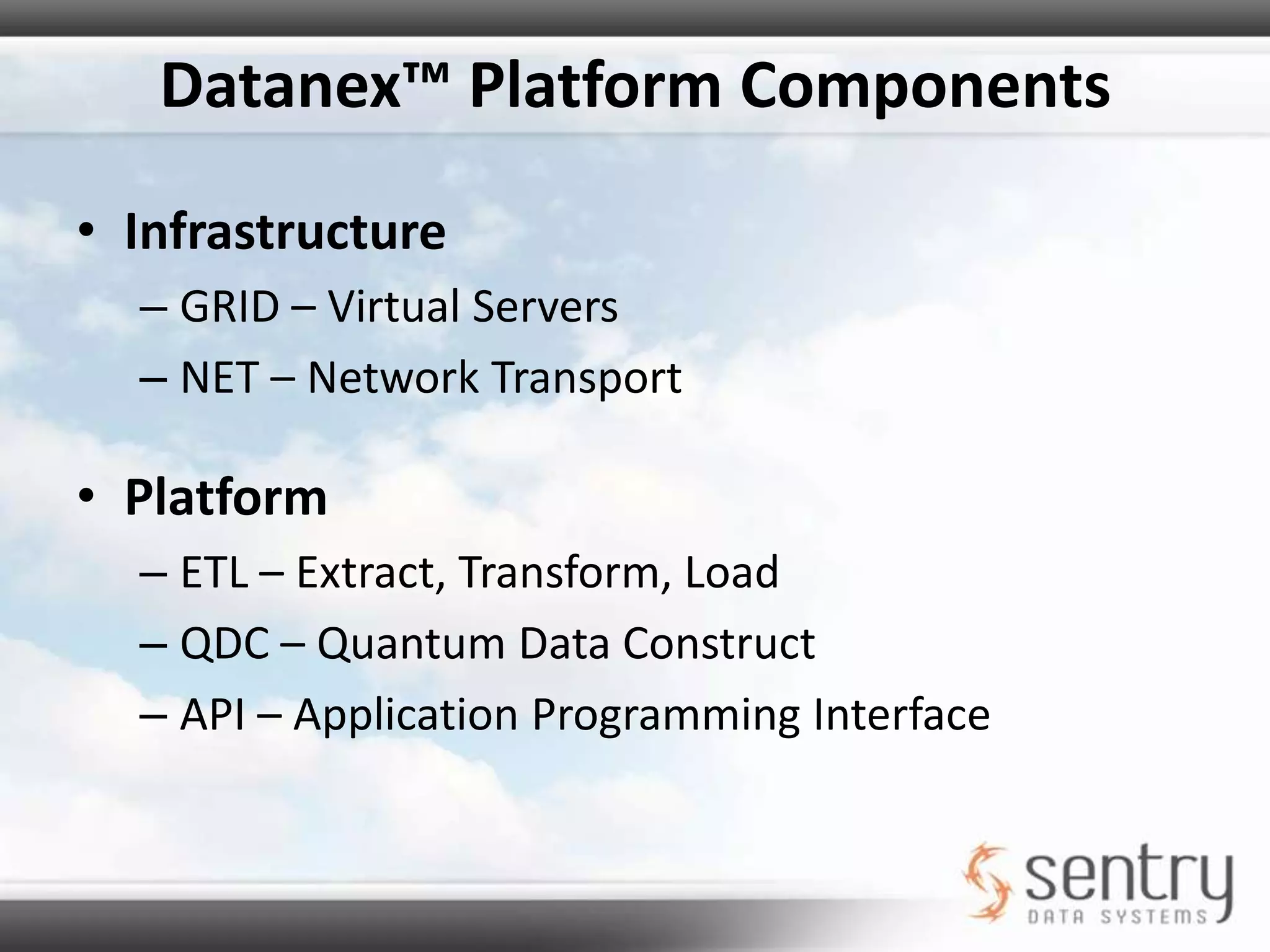 Datanex™ Platform Components

• Infrastructure
– GRID – Virtual Servers
– NET – Network Transport

• Platform
– ETL – Extract, Transform, Load
– QDC – Quantum Data Construct
– API – Application Programming Interface

sentry
DATA SYSTEMS